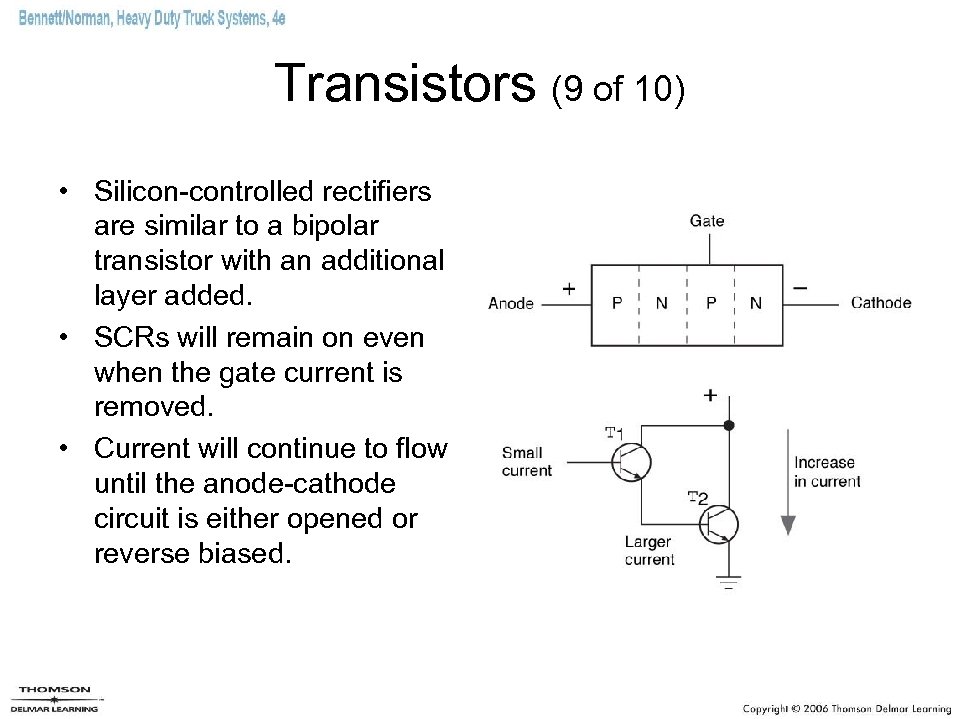 Bennett/Norman, Heavy Duty Truck Systems, 4e

Transistors (9 of 10)

• Silicon-controlled rectifiers are similar to a bipolar transistor with an additional layer added.
• SCRs will remain on even when the gate current is removed.
• Current will continue to flow until the anode-cathode circuit is either opened or reverse biased.

Gate
Anode + P N P N − Cathode

+
T1
Small current
T2
Larger current
Increase in current

THOMSON
DELMAR LEARNING

Copyright © 2006 Thomson Delmar Learning